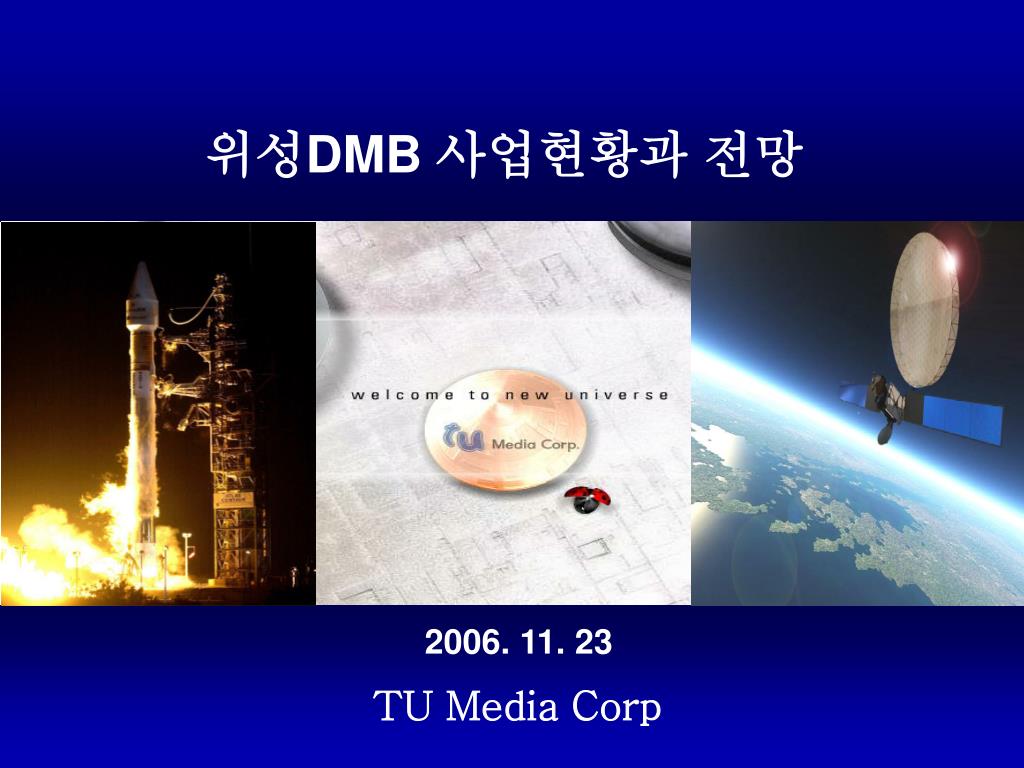 위성DMB 사업현황과 전망

welcome to new universe

tu Media Corp.

2006. 11. 23

TU Media Corp